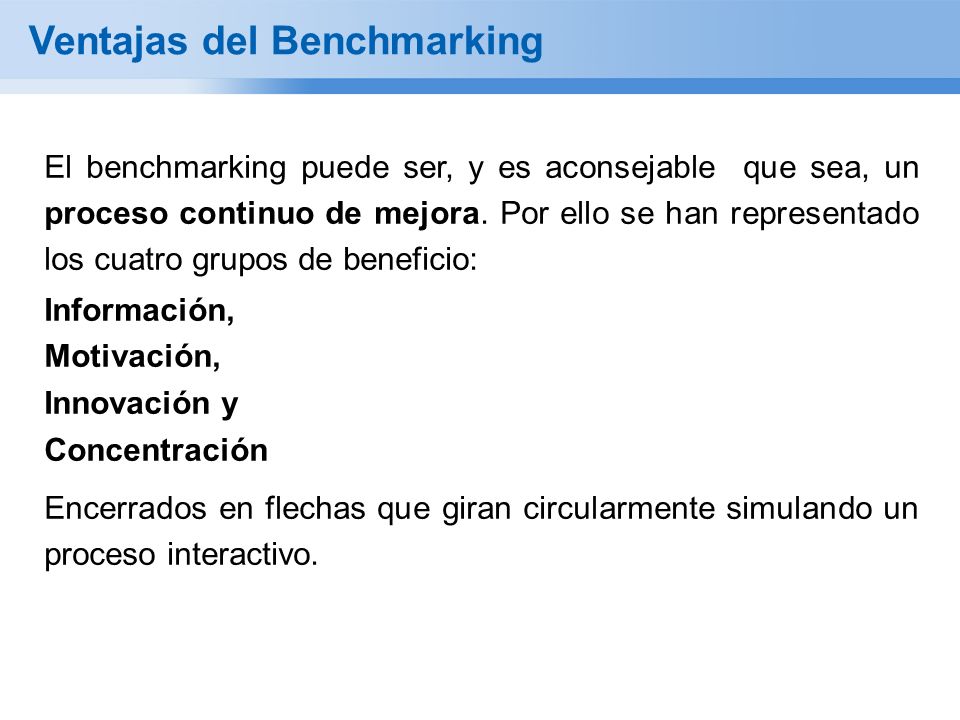 Ventajas del Benchmarking

El benchmarking puede ser, y es aconsejable que sea, un proceso continuo de mejora. Por ello se han representado los cuatro grupos de beneficio:

Información,
Motivación,
Innovación y
Concentración

Encerrados en flechas que giran circularmente simulando un proceso interactivo.